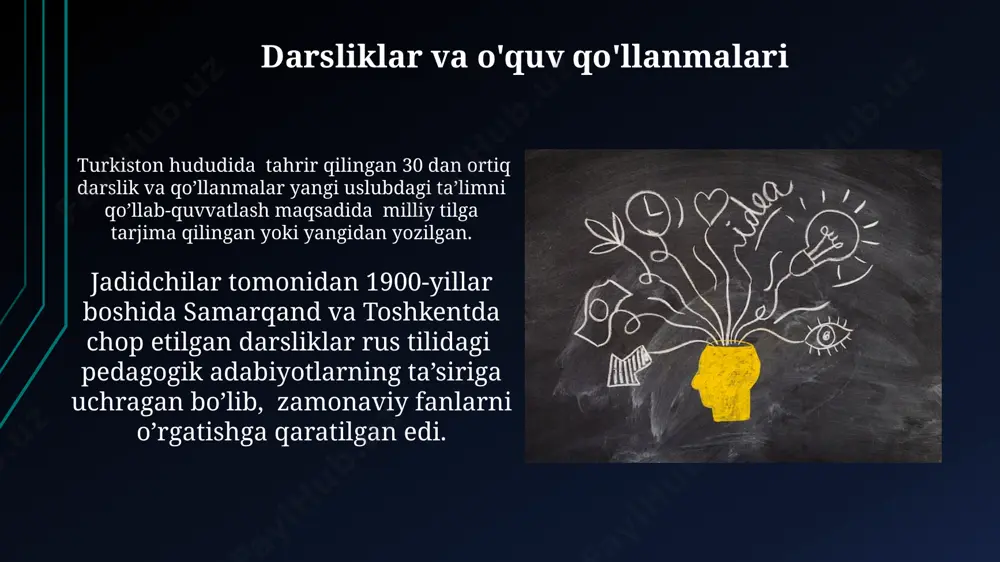 Darsliklar va o'quv qo'llanmalari

Turkiston hududida tahrir qilingan 30 dan ortiq darslik va qo’llanmalar yangi uslubdagi ta’limni qo’llab-quvvatlash maqsadida milliy tilga tarjima qilingan yoki yangidan yozilgan.

Jadidchilar tomonidan 1900-yillar boshida Samarqand va Toshkentda chop etilgan darsliklar rus tilidagi pedagogik adabiyotlarning ta’siriga uchragan bo’lib, zamonaviy fanlarni o’rgatishga qaratilgan edi.

idea